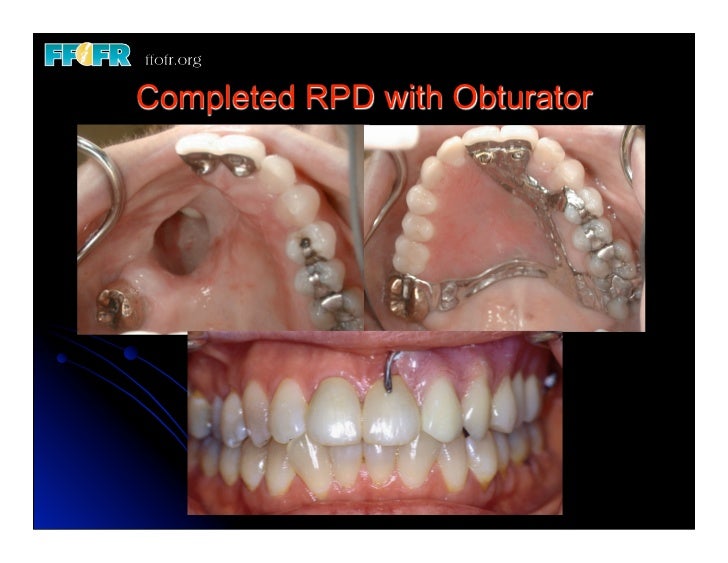 FFOFR ffofr.org

Completed RPD with Obturator